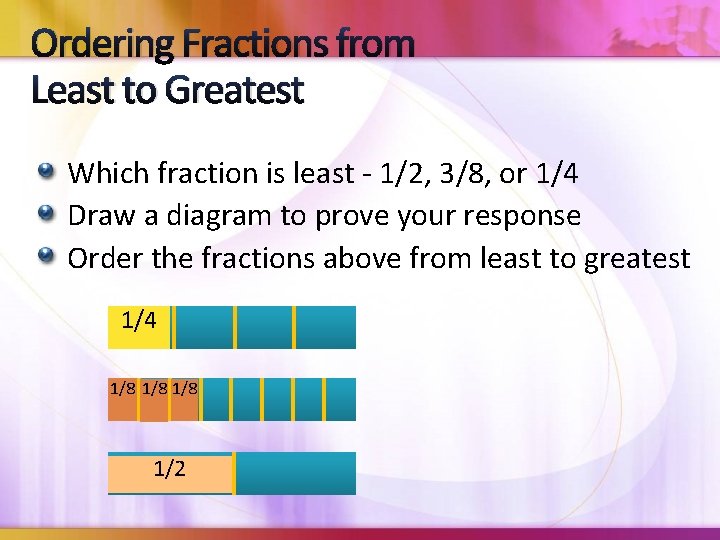 Ordering Fractions from Least to Greatest

Which fraction is least - 1/2, 3/8, or 1/4
Draw a diagram to prove your response
Order the fractions above from least to greatest

1/4

1/8 1/8 1/8

1/2